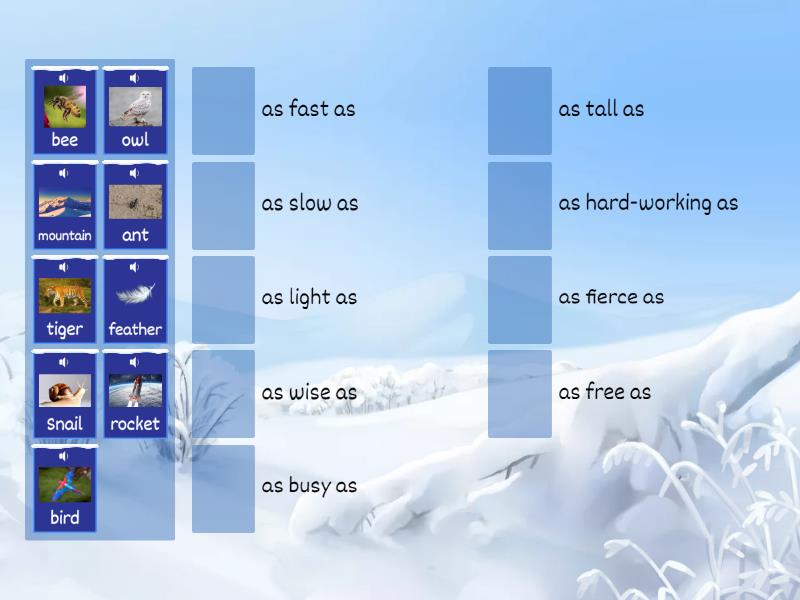 bee
owl
mountain
ant
tiger
feather
snail
rocket
bird

as fast as
as slow as
as light as
as wise as
as busy as

as tall as
as hard-working as
as fierce as
as free as